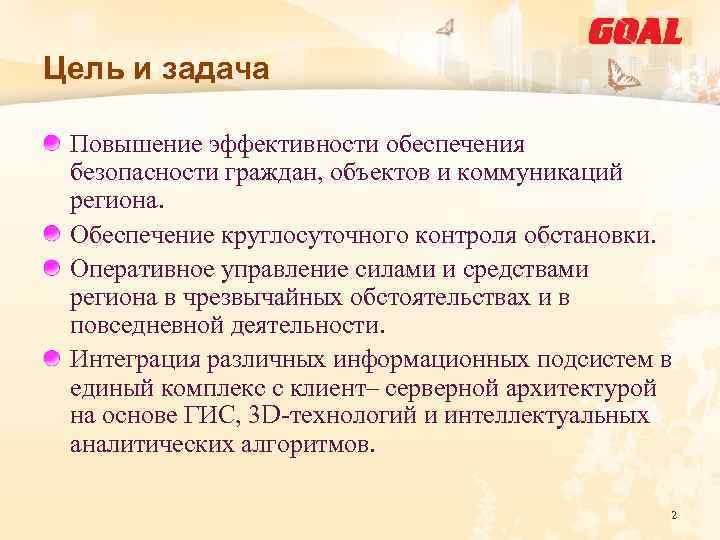 GOAL

Цель и задача

Повышение эффективности обеспечения безопасности граждан, объектов и коммуникаций региона.

Обеспечение круглосуточного контроля обстановки.

Оперативное управление силами и средствами региона в чрезвычайных обстоятельствах и в повседневной деятельности.

Интеграция различных информационных подсистем в единый комплекс с клиент– серверной архитектурой на основе ГИС, 3D-технологий и интеллектуальных аналитических алгоритмов.

2